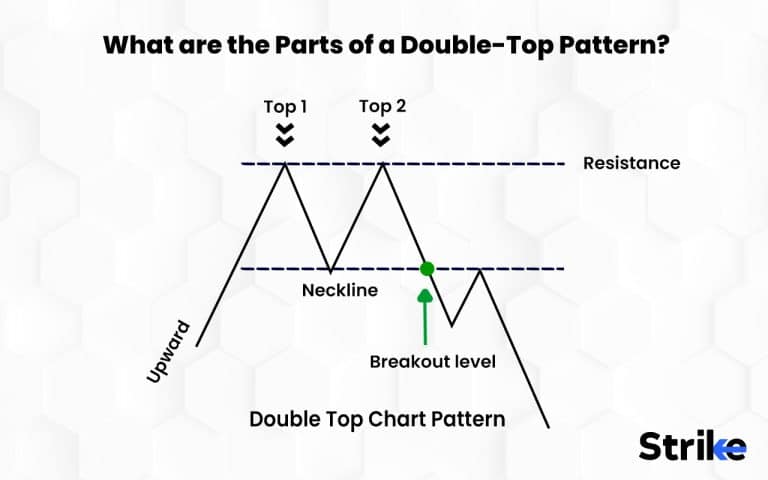 What are the Parts of a Double-Top Pattern?

Top 1

Top 2

Resistance

Neckline

Upward

Breakout level

Double Top Chart Pattern

Strike